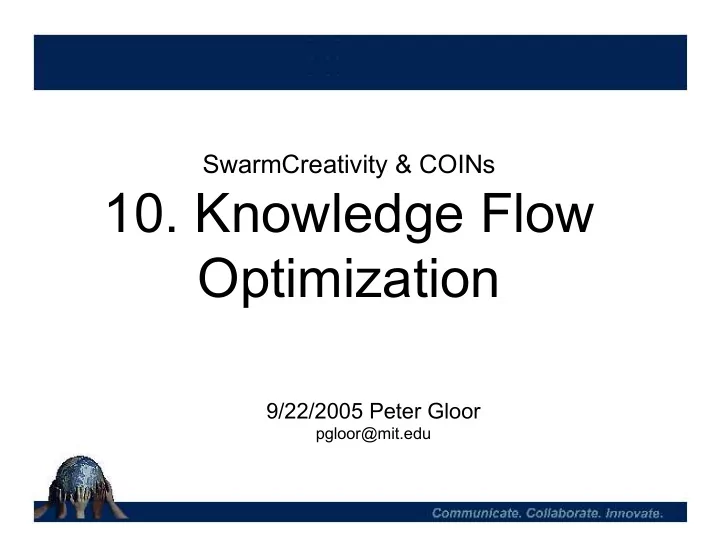 SwarmCreativity & COINs

10. Knowledge Flow Optimization

9/22/2005 Peter Gloor
pgloor@mit.edu

Communicate. Collaborate. Innovate.